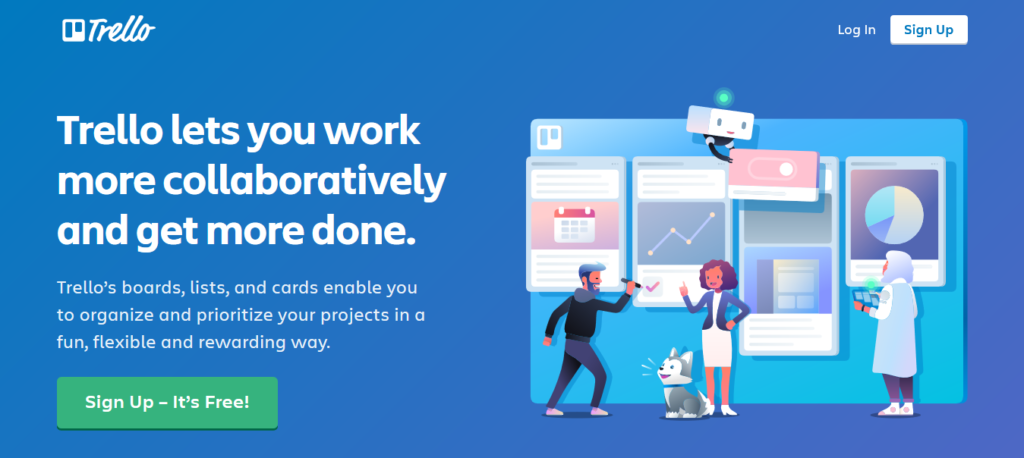 Trello

Log In

Sign Up

Trello lets you work more collaboratively and get more done.

Trello's boards, lists, and cards enable you to organize and prioritize your projects in a fun, flexible and rewarding way.

Sign Up – It's Free!